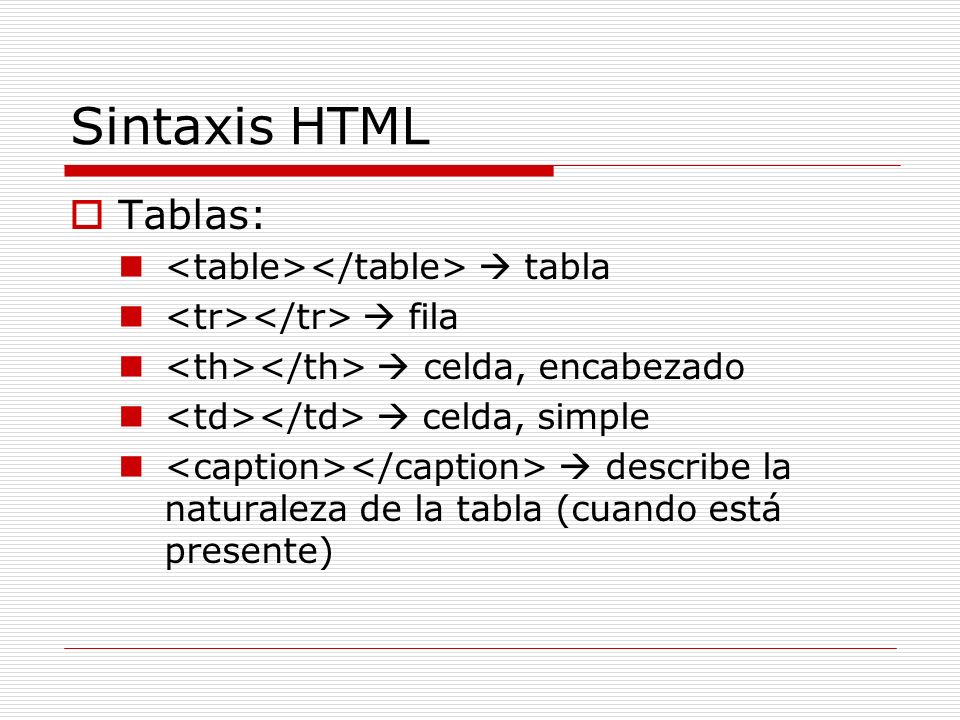 Sintaxis HTML

Tablas:

<table></table> → tabla

<tr></tr> → fila

<th></th> → celda, encabezado

<td></td> → celda, simple

<caption></caption> → describe la naturaleza de la tabla (cuando está presente)